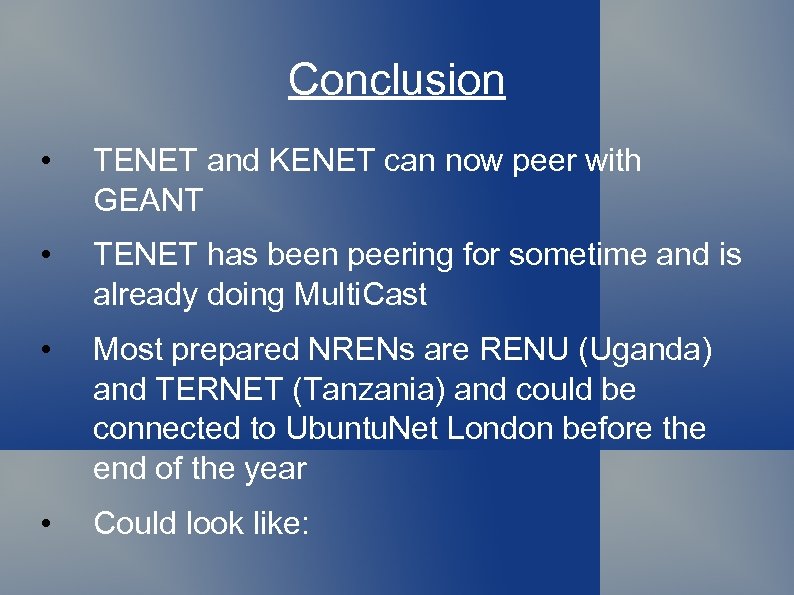 Conclusion

• TENET and KENET can now peer with GEANT

• TENET has been peering for sometime and is already doing MultiCast

• Most prepared NRENs are RENU (Uganda) and TERNET (Tanzania) and could be connected to UbuntuNet London before the end of the year

• Could look like: